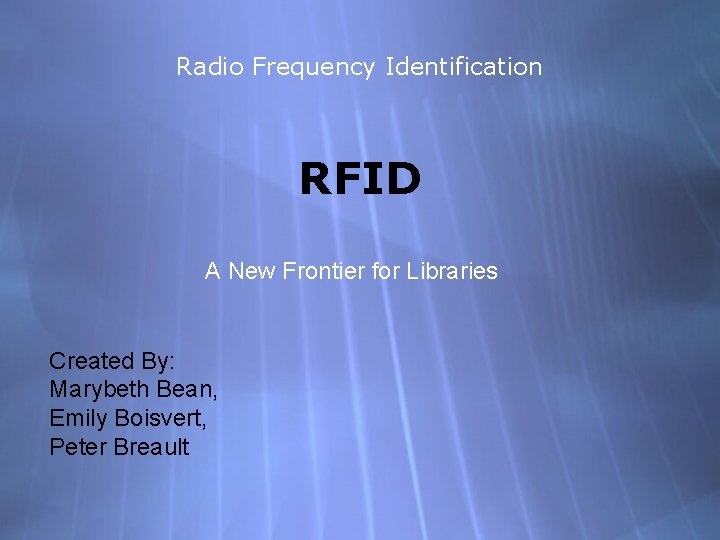 Radio Frequency Identification

RFID

A New Frontier for Libraries

Created By:
Marybeth Bean,
Emily Boisvert,
Peter Breault